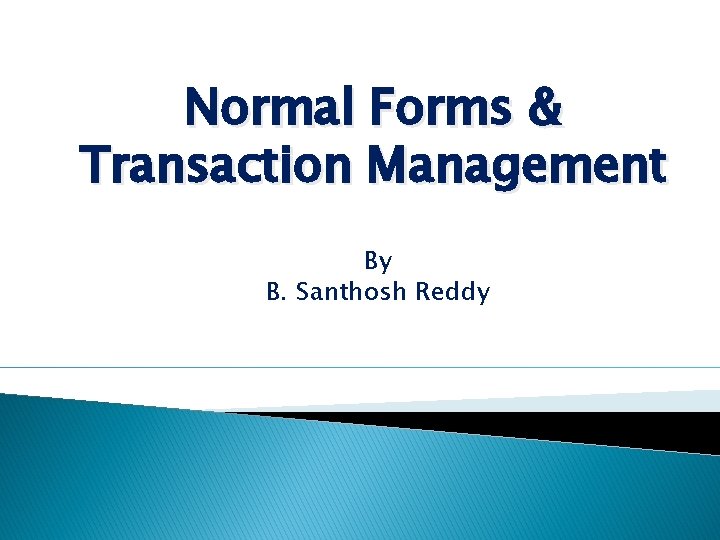 Normal Forms &
Transaction Management

By
B. Santhosh Reddy